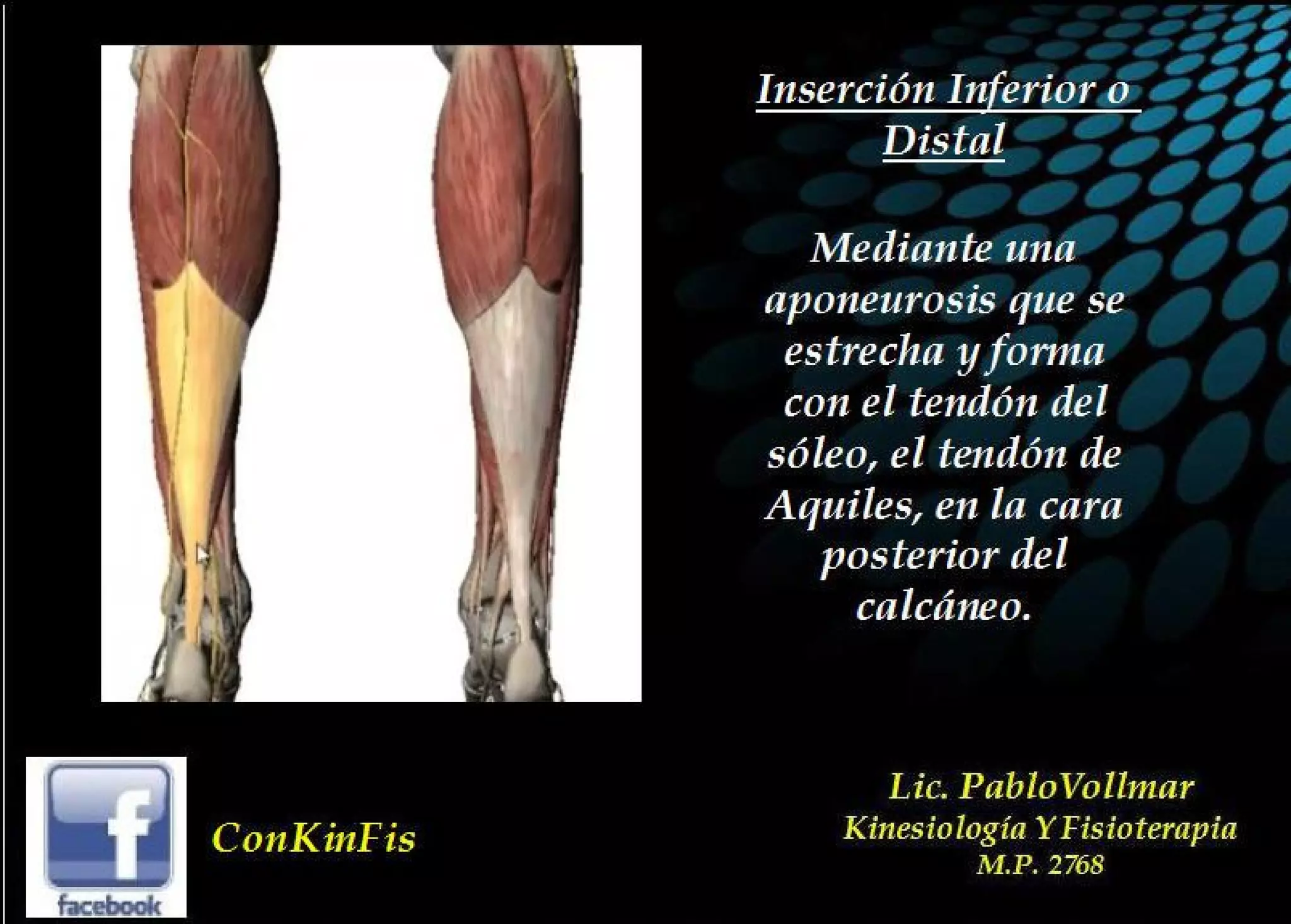 Inserción Inferior o Distal

Mediante una aponeurosis que se estrecha y forma con el tendón del sóleo, el tendón de Aquiles, en la cara posterior del calcáneo.

facebook

ConKinFis

Lic. PabloVollmar
Kinesiología Y Fisioterapia
M.P. 2768